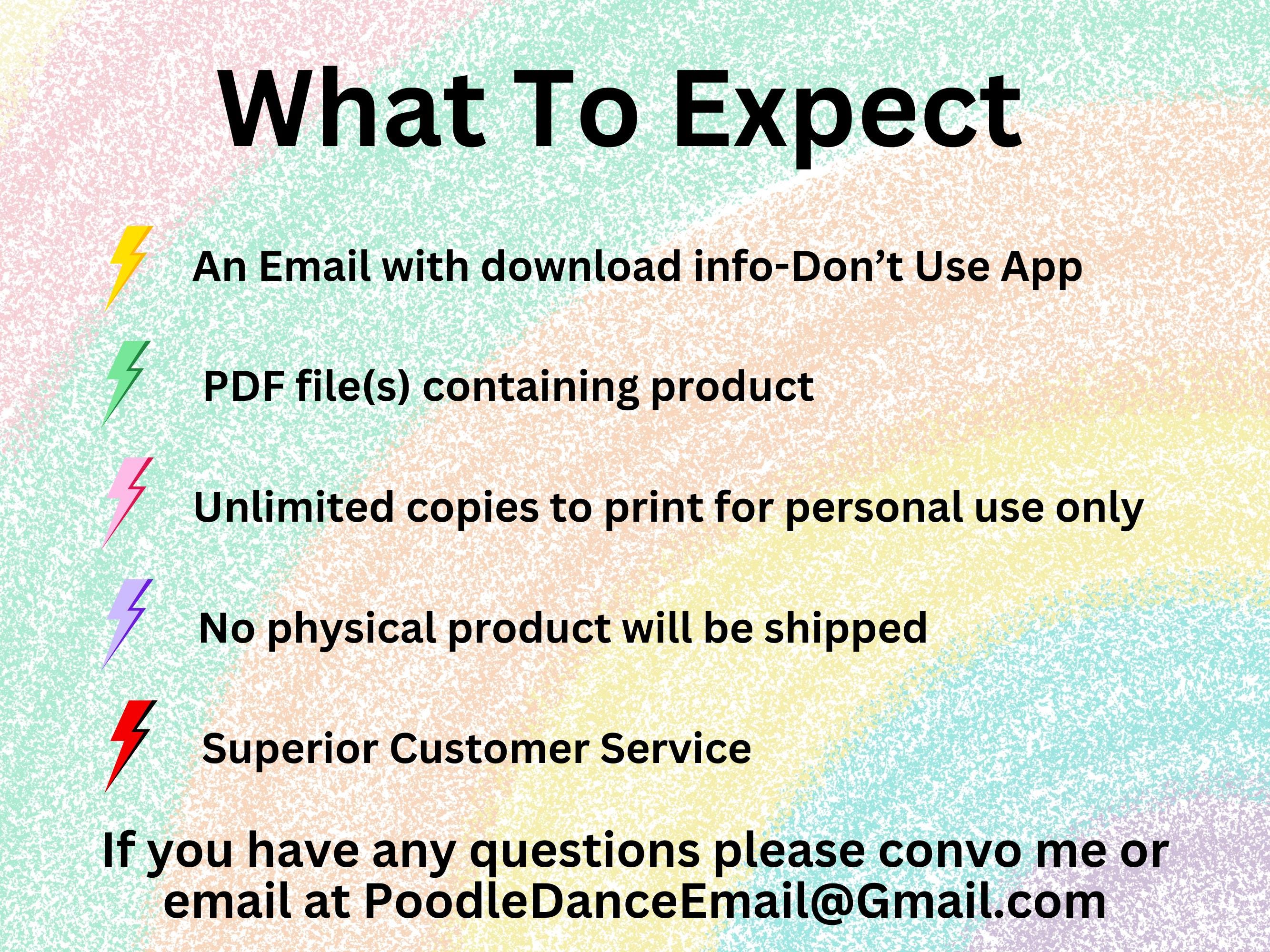 What To Expect

An Email with download info-Don’t Use App

PDF file(s) containing product

Unlimited copies to print for personal use only

No physical product will be shipped

Superior Customer Service

If you have any questions please convo me or email at PoodleDanceEmail@Gmail.com